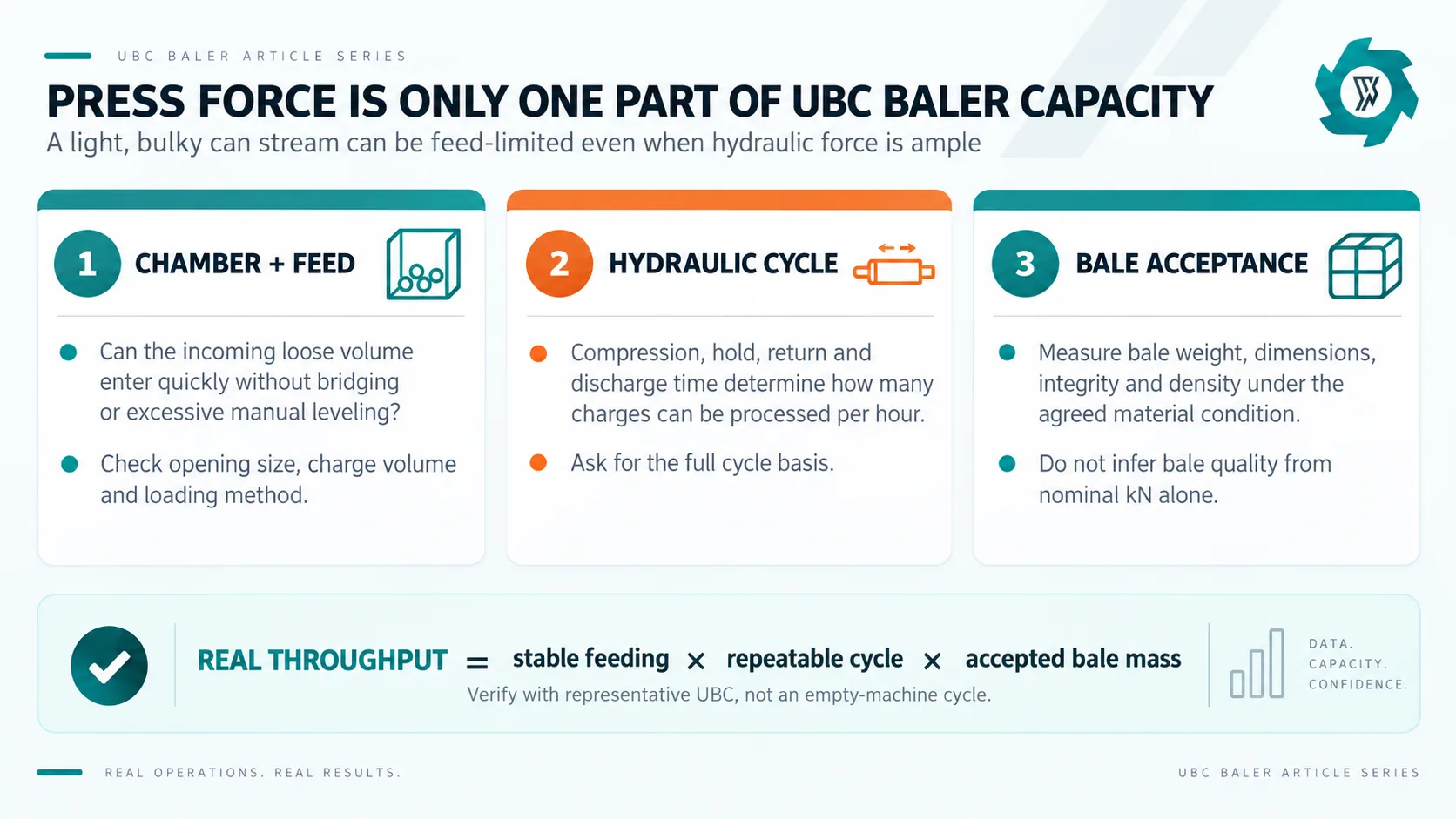 UBC BALER ARTICLE SERIES

PRESS FORCE IS ONLY ONE PART OF UBC BALER CAPACITY

A light, bulky can stream can be feed-limited even when hydraulic force is ample

1 CHAMBER + FEED

Can the incoming loose volume enter quickly without bridging or excessive manual leveling?

Check opening size, charge volume and loading method.

2 HYDRAULIC CYCLE

Compression, hold, return and discharge time determine how many charges can be processed per hour.

Ask for the full cycle basis.

3 BALE ACCEPTANCE

Measure bale weight, dimensions, integrity and density under the agreed material condition.

Do not infer bale quality from nominal kN alone.

REAL THROUGHPUT = stable feeding × repeatable cycle × accepted bale mass

Verify with representative UBC, not an empty-machine cycle.

DATA. CAPACITY. CONFIDENCE.

REAL OPERATIONS. REAL RESULTS.

UBC BALER ARTICLE SERIES